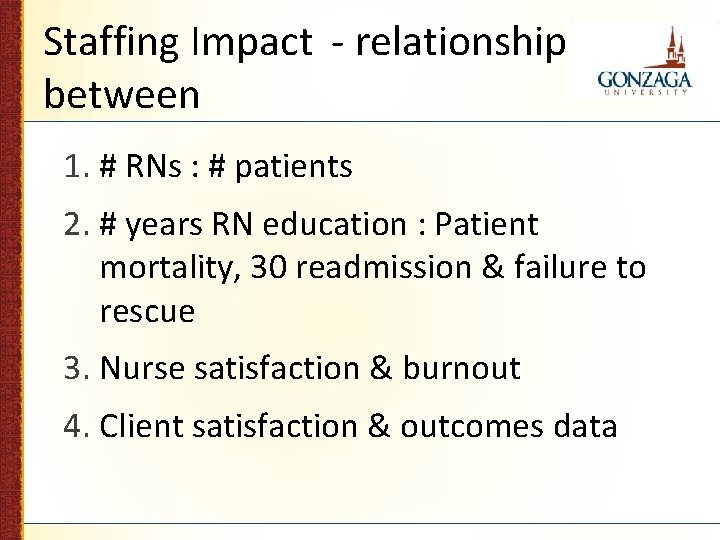 Staffing Impact - relationship between

GONZAGA
UNIVERSITY

1. # RNs : # patients

2. # years RN education : Patient mortality, 30 readmission & failure to rescue

3. Nurse satisfaction & burnout

4. Client satisfaction & outcomes data